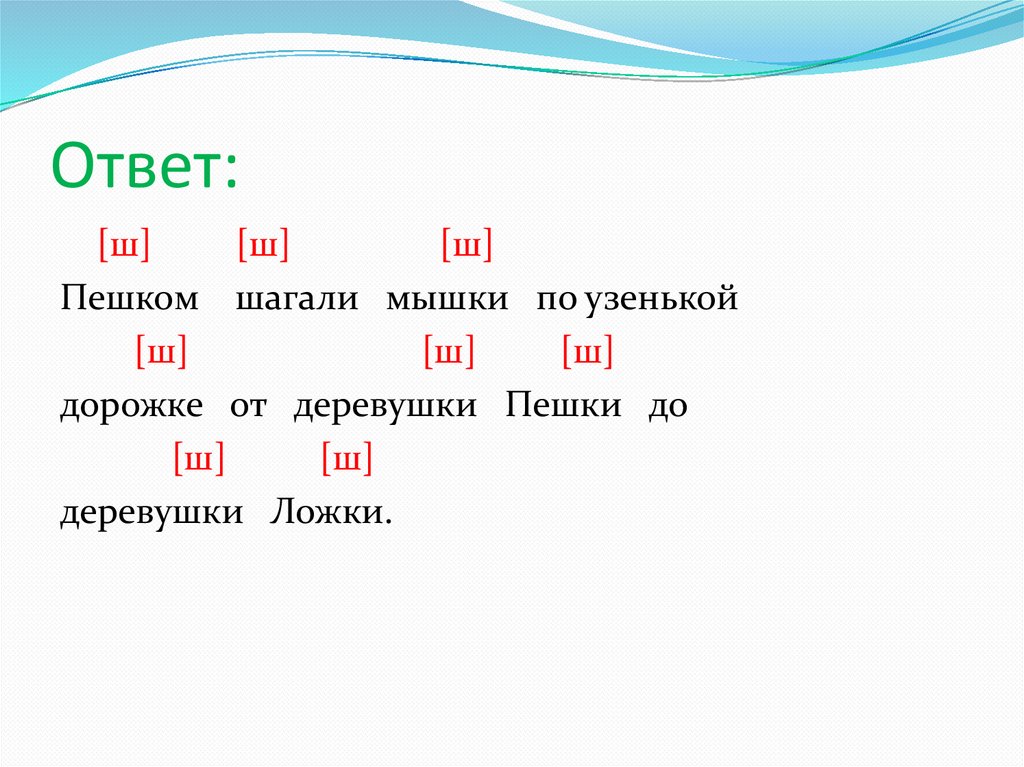 Ответ:

[ш] [ш] [ш]
Пешком шагали мышки по узенькой
[ш] [ш] [ш]
дорожке от деревушки Пешки до
[ш] [ш]
деревушки Ложки.